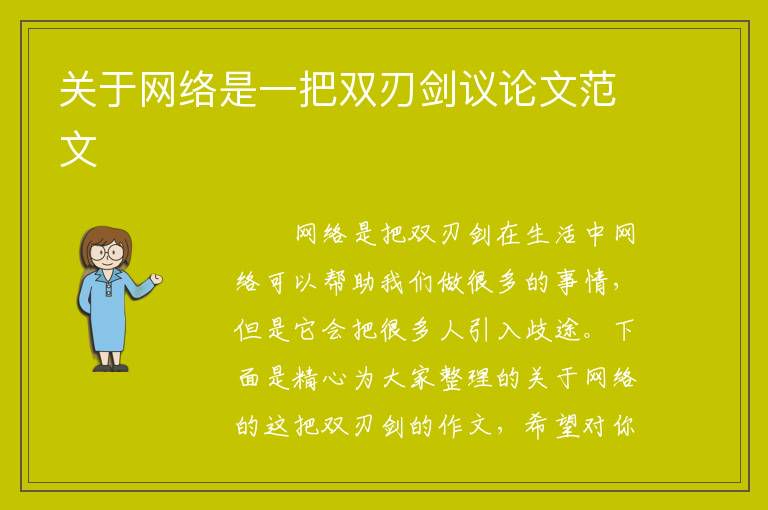 关于网络是一把双刃剑议论文范文

网络是把双刃剑在生活中网络可以帮助我们做很多的事情，但是它会把很多人引入歧途。下面是精心为大家整理的关于网络的这把双刃剑的作文，希望对你